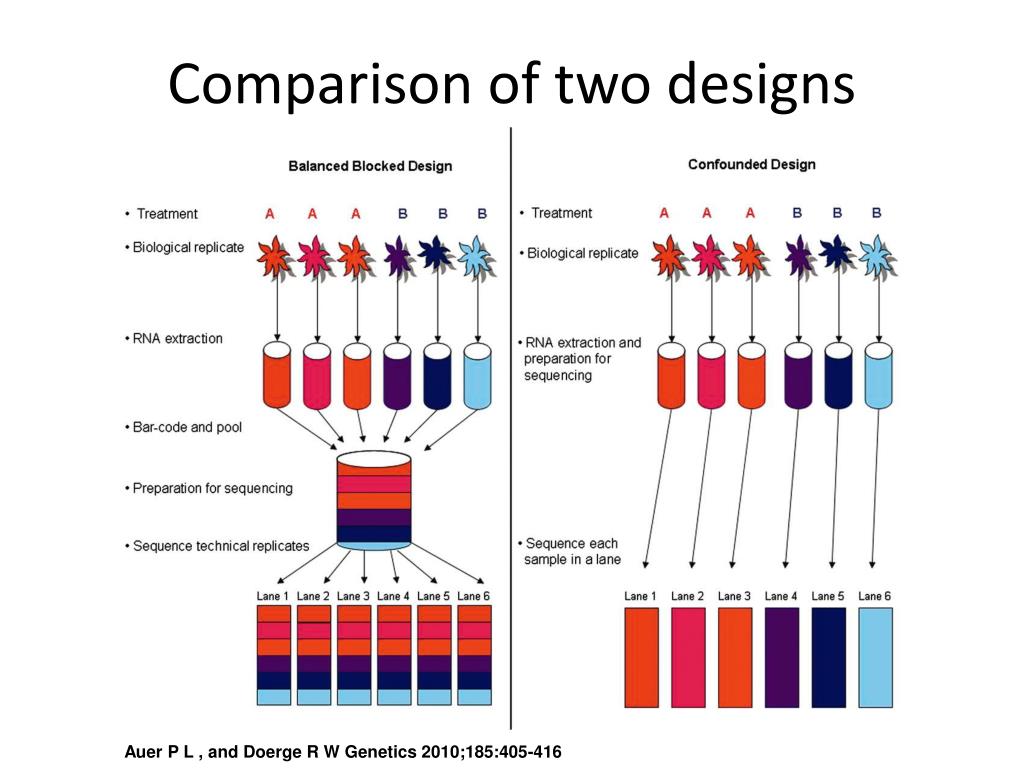 Comparison of two designs

Balanced Blocked Design

• Treatment A A A B B B

• Biological replicate

• RNA extraction

• Bar-code and pool

• Preparation for sequencing

• Sequence technical replicates

Lane 1 Lane 2 Lane 3 Lane 4 Lane 5 Lane 6

Confounded Design

• Treatment A A A B B B

• Biological replicate

• RNA extraction and preparation for sequencing

• Sequence each sample in a lane

Lane 1 Lane 2 Lane 3 Lane 4 Lane 5 Lane 6

Auer P L , and Doerge R W Genetics 2010;185:405-416